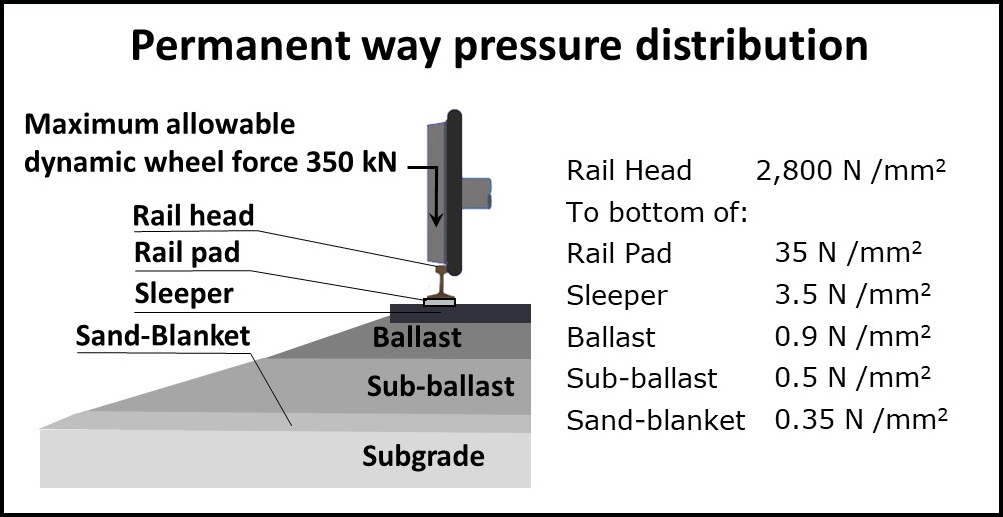 Permanent way pressure distribution

Maximum allowable dynamic wheel force 350 kN

Rail head
Rail pad
Sleeper
Sand-Blanket
Ballast
Sub-ballast
Subgrade

| | |
|---|---|
| Rail Head | 2,800 N /mm² |
| To bottom of: | |
| Rail Pad | 35 N /mm² |
| Sleeper | 3.5 N /mm² |
| Ballast | 0.9 N /mm² |
| Sub-ballast | 0.5 N /mm² |
| Sand-blanket | 0.35 N /mm² |